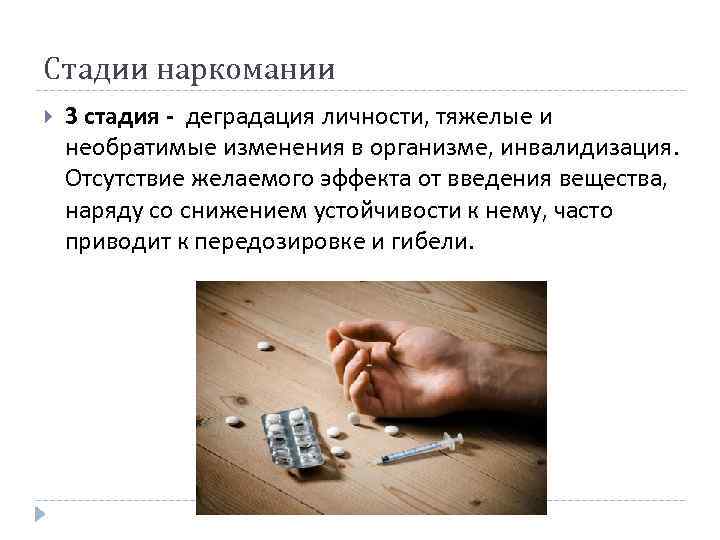 Стадии наркомании

3 стадия - деградация личности, тяжелые и необратимые изменения в организме, инвалидизация. Отсутствие желаемого эффекта от введения вещества, наряду со снижением устойчивости к нему, часто приводит к передозировке и гибели.